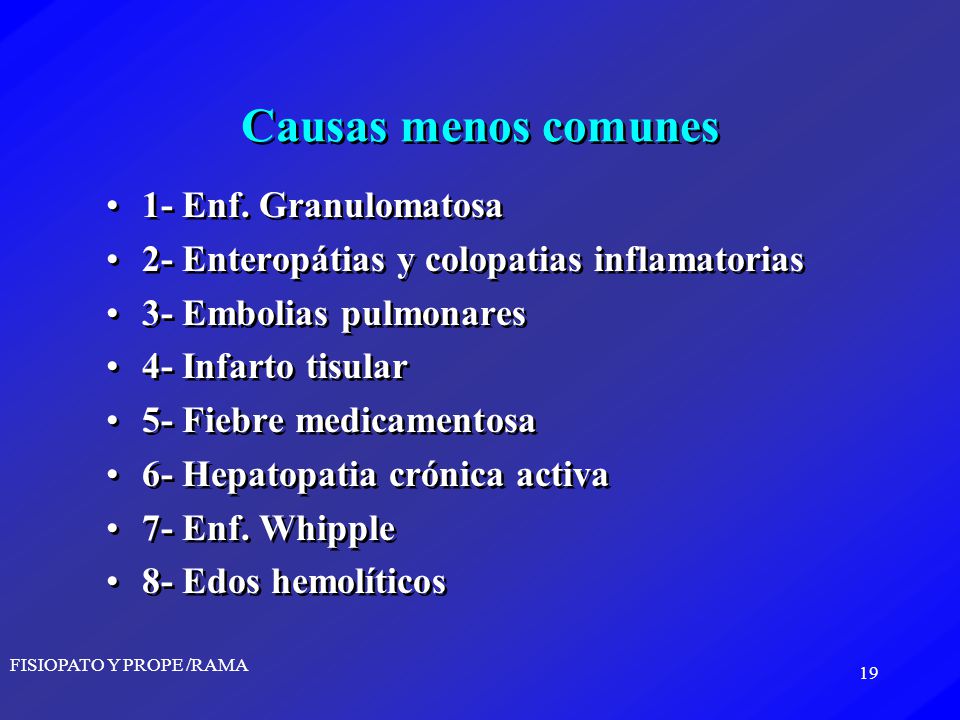 Causas menos comunes

• 1- Enf. Granulomatosa
• 2- Enteropátias y colopatias inflamatorias
• 3- Embolias pulmonares
• 4- Infarto tisular
• 5- Fiebre medicamentosa
• 6- Hepatopatia crónica activa
• 7- Enf. Whipple
• 8- Edos hemolíticos

FISIOPATO Y PROPE /RAMA

19